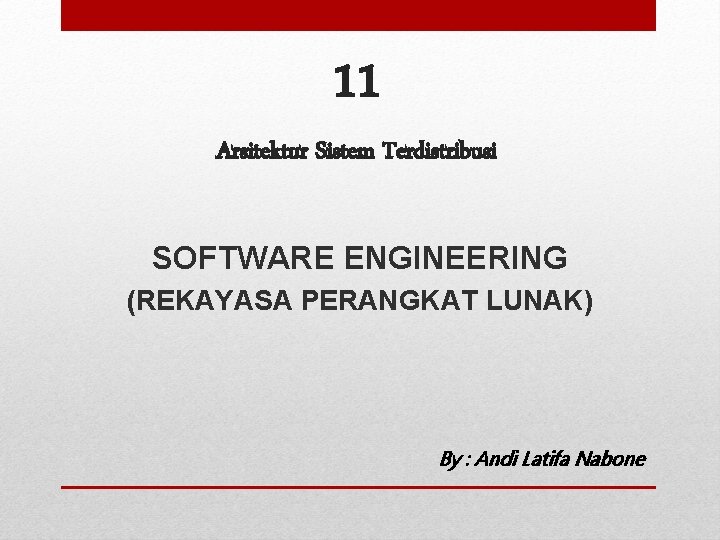 11

Arsitektur Sistem Terdistribusi

SOFTWARE ENGINEERING
(REKAYASA PERANGKAT LUNAK)

By : Andi Latifa Nabone